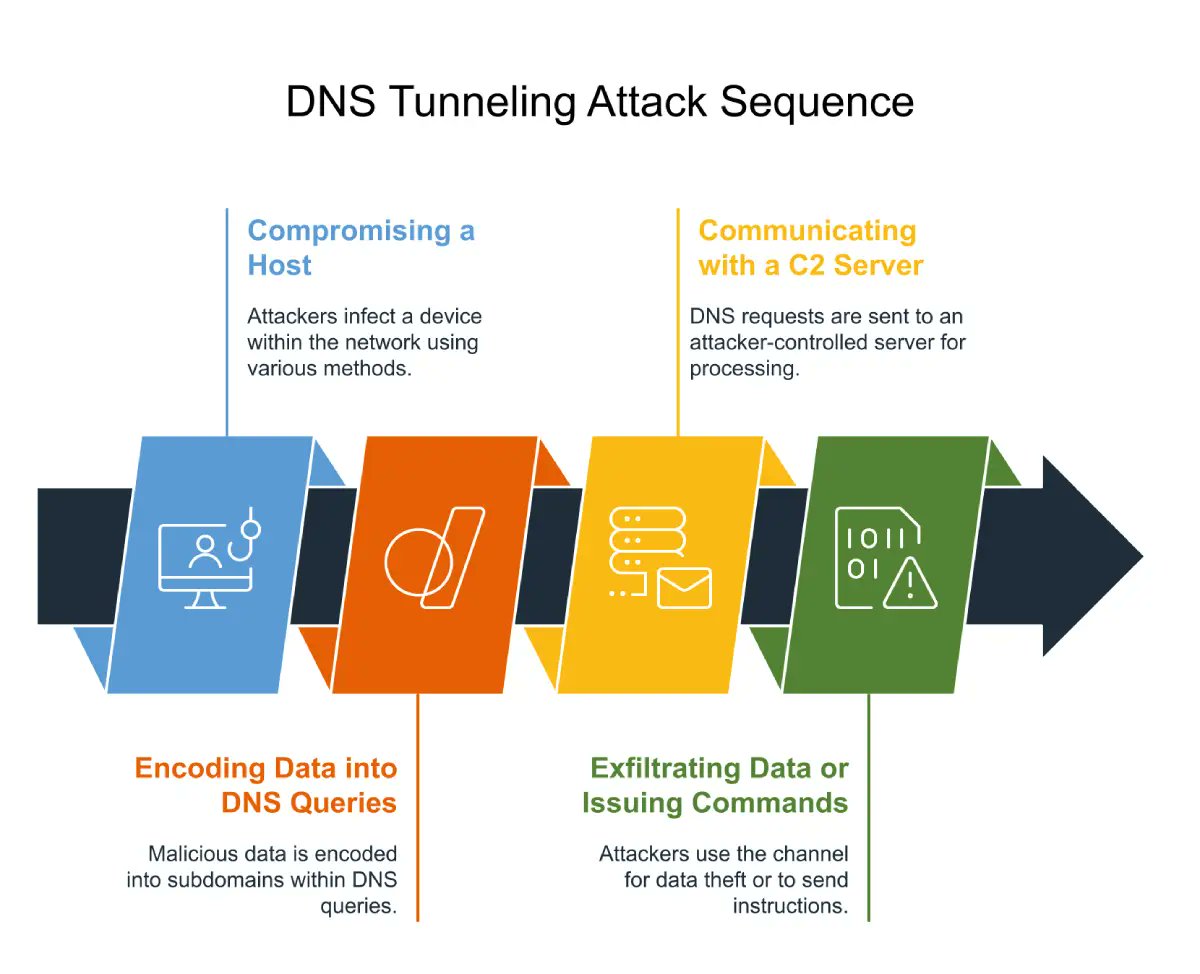 DNS Tunneling Attack Sequence

Compromising a Host

Attackers infect a device within the network using various methods.

Communicating with a C2 Server

DNS requests are sent to an attacker-controlled server for processing.

1011
01

Encoding Data into DNS Queries

Malicious data is encoded into subdomains within DNS queries.

Exfiltrating Data or Issuing Commands

Attackers use the channel for data theft or to send instructions.